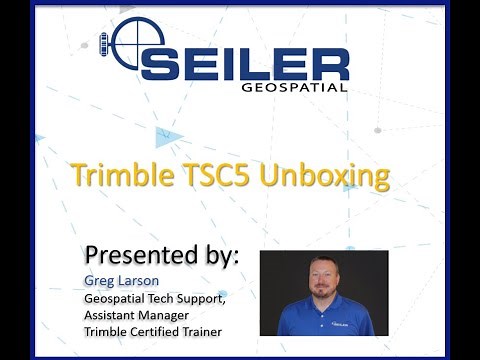 SEILER
GEOSPATIAL

Trimble TSC5 Unboxing

Presented by:
Greg Larson
Geospatial Tech Support, Assistant Manager
Trimble Certified Trainer

SEILER